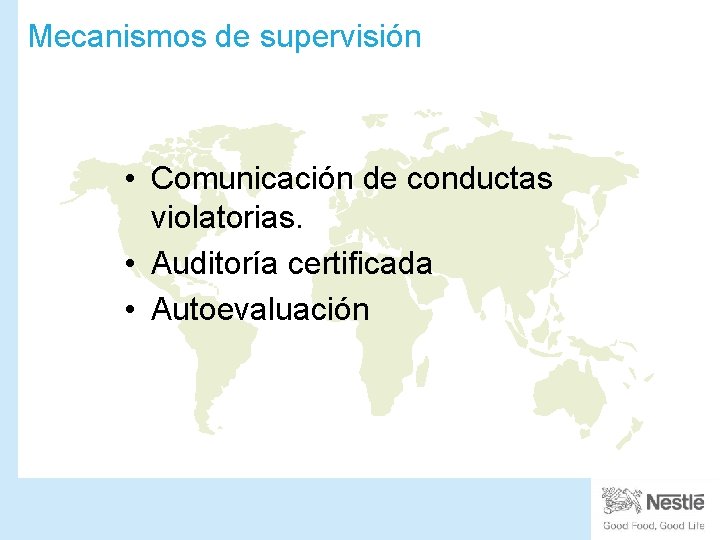 Mecanismos de supervisión

• Comunicación de conductas violatorias.
• Auditoría certificada
• Autoevaluación

Nestlé
Good Food, Good Life